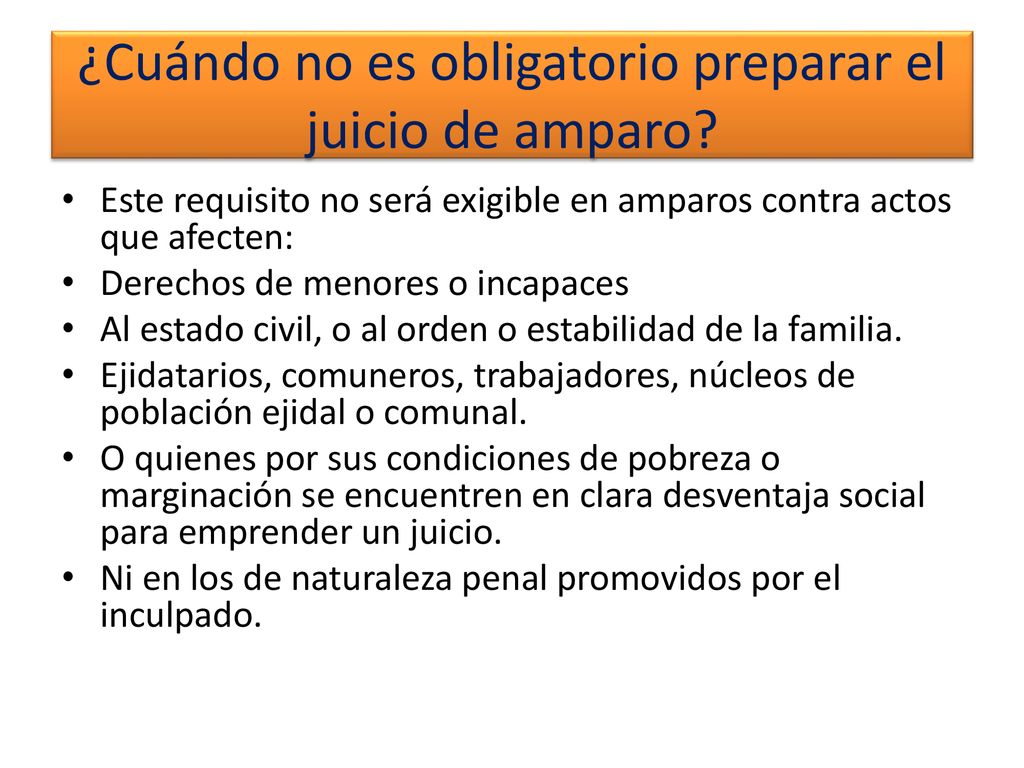 ¿Cuándo no es obligatorio preparar el juicio de amparo?

• Este requisito no será exigible en amparos contra actos que afecten:
• Derechos de menores o incapaces
• Al estado civil, o al orden o estabilidad de la familia.
• Ejidatarios, comuneros, trabajadores, núcleos de población ejidal o comunal.
• O quienes por sus condiciones de pobreza o marginación se encuentren en clara desventaja social para emprender un juicio.
• Ni en los de naturaleza penal promovidos por el inculpado.